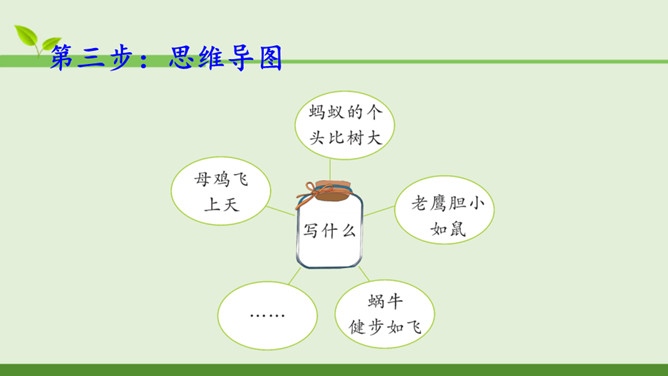 第三步：思维导图

蚂蚁的个头比树大

母鸡飞上天

写什么

老鹰胆小如鼠

……

蜗牛健步如飞